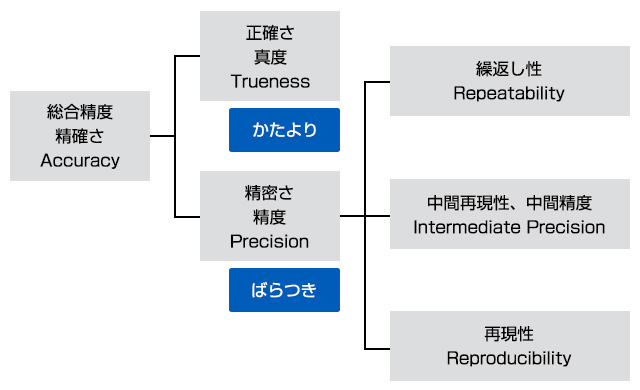 総合精度
精確さ
Accuracy

正確さ
真度
Trueness

かたより

精密さ
精度
Precision

ばらつき

繰返し性
Repeatability

中間再現性、中間精度
Intermediate Precision

再現性
Reproducibility